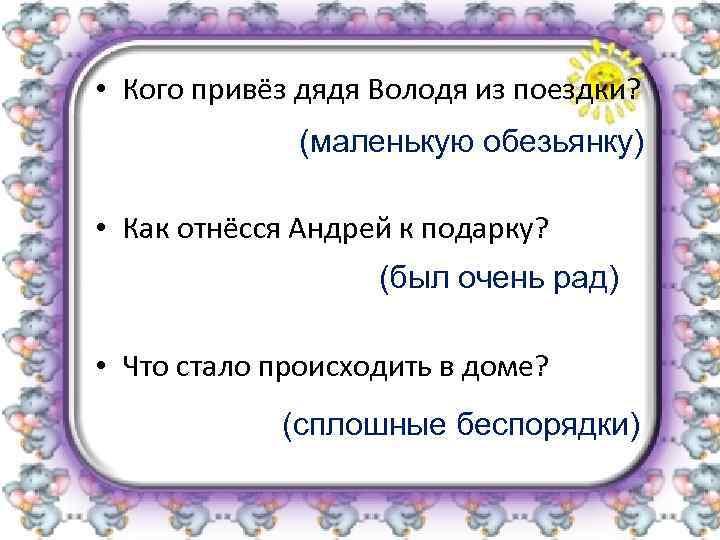 • Кого привёз дядя Володя из поездки?

(маленькую обезьянку)

• Как отнёсся Андрей к подарку?

(был очень рад)

• Что стало происходить в доме?

(сплошные беспорядки)